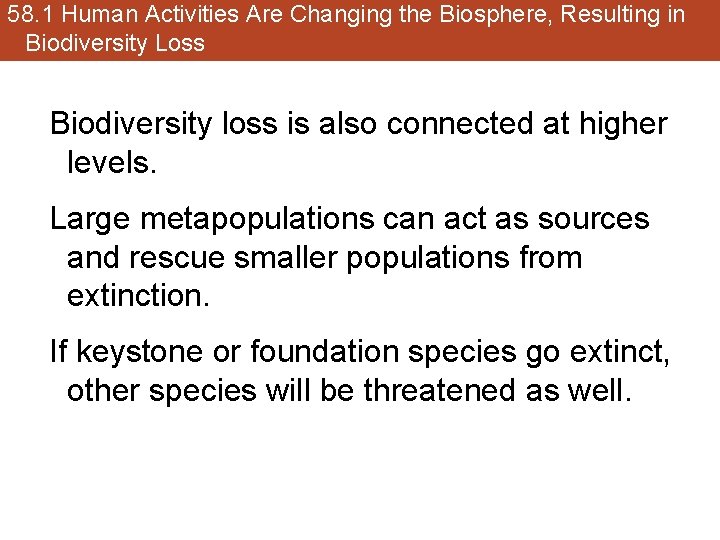 58.1 Human Activities Are Changing the Biosphere, Resulting in Biodiversity Loss

Biodiversity loss is also connected at higher levels.

Large metapopulations can act as sources and rescue smaller populations from extinction.

If keystone or foundation species go extinct, other species will be threatened as well.